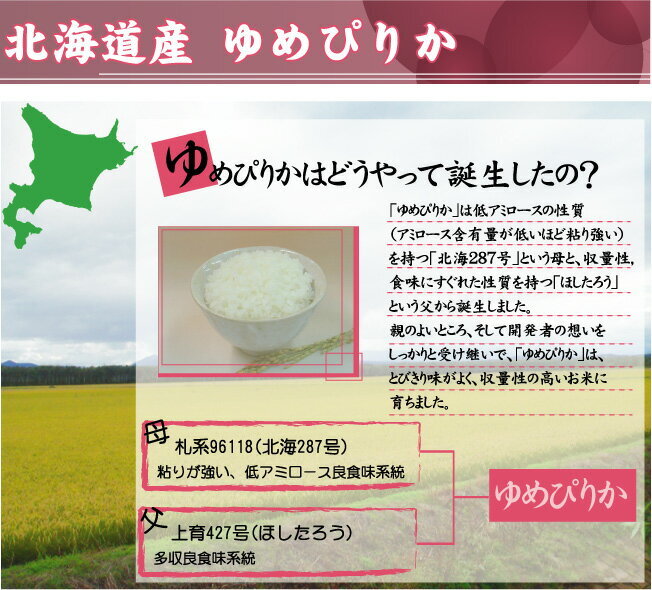 北海道産　ゆめぴりか

ゆめぴりかはどうやって誕生したの？

「ゆめぴりか」は低アミロースの性質（アミロース含有量が低いほど粘り強い）を持つ「北海287号」という母と、収量性、食味にすぐれた性質を持つ「ほしたろう」という父から誕生しました。

親のよいところ、そして開発者の想いをしっかりと受け継いで、「ゆめぴりか」は、とびきり味がよく、収量性の高いお米に育ちました。

母
札系96118（北海287号）
粘りが強い、低アミロース良食味系統

父
上育427号（ほしたろう）
多収良食味系統

ゆめぴりか